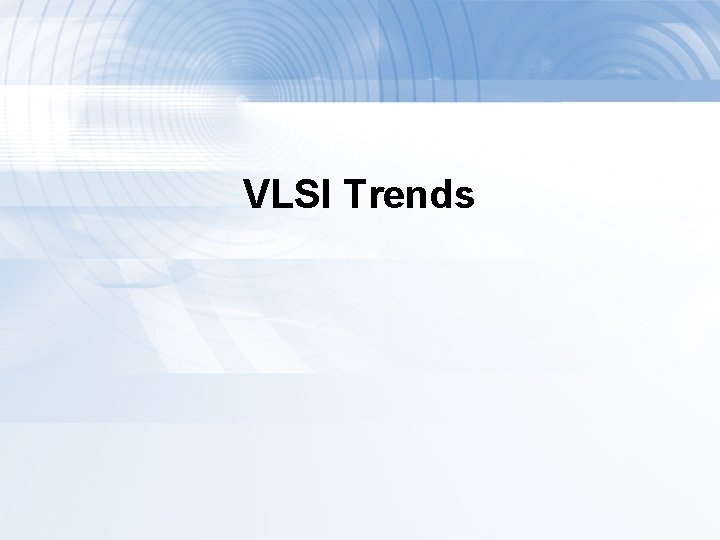 VLSI Trends